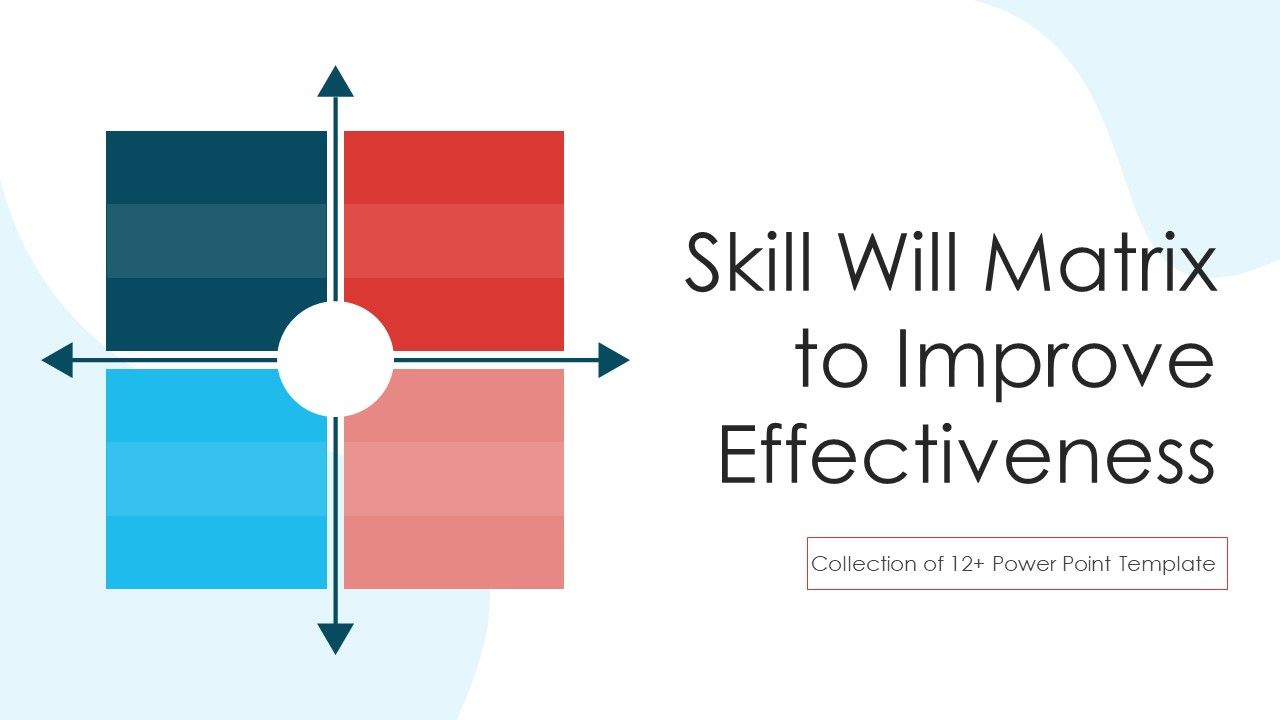 Skill Will Matrix to Improve Effectiveness

Collection of 12+ Power Point Template